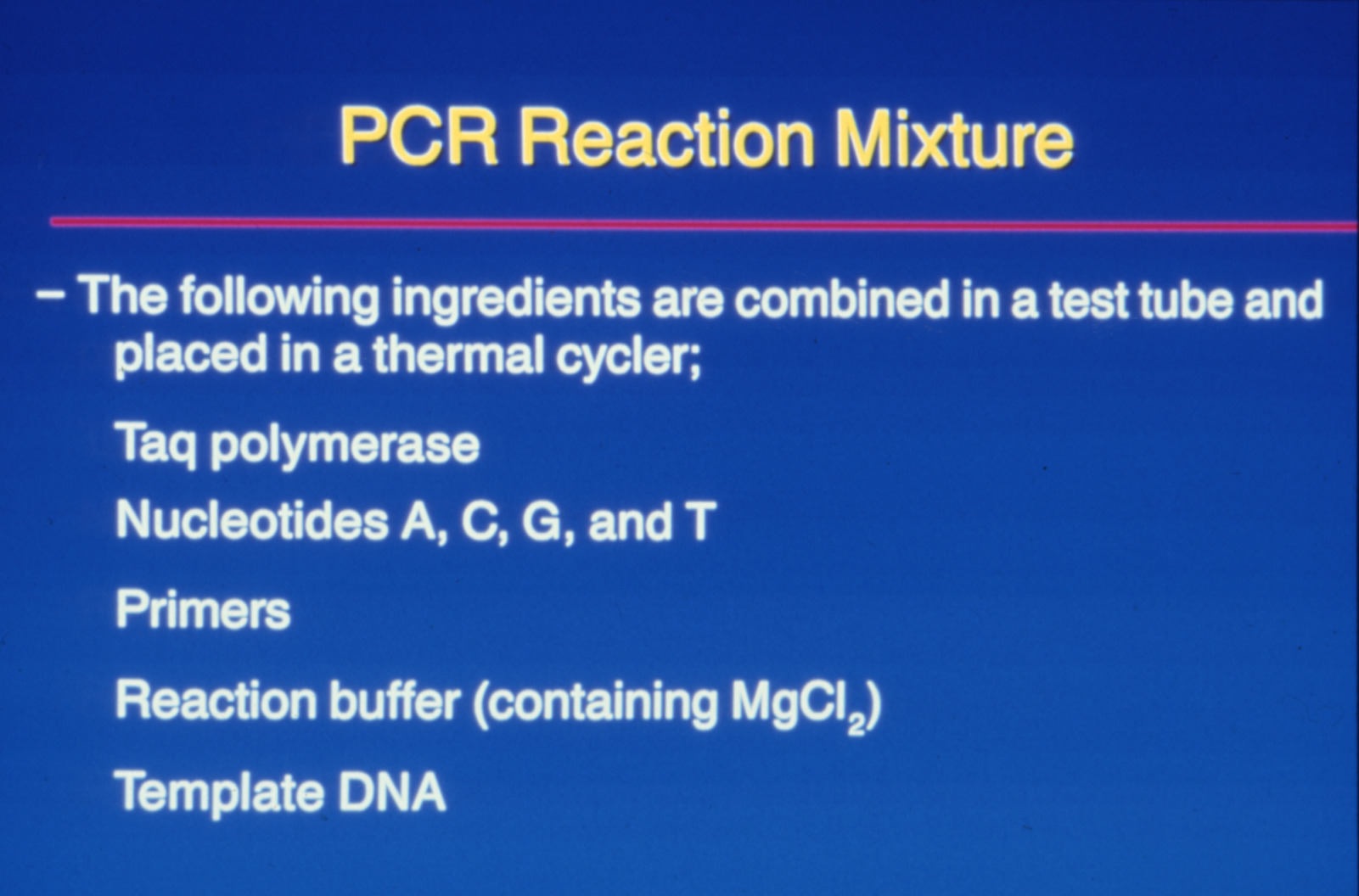 PCR Reaction Mixture

– The following ingredients are combined in a test tube and placed in a thermal cycler;

Taq polymerase

Nucleotides A, C, G, and T

Primers

Reaction buffer (containing $MgCl_2$)

Template DNA